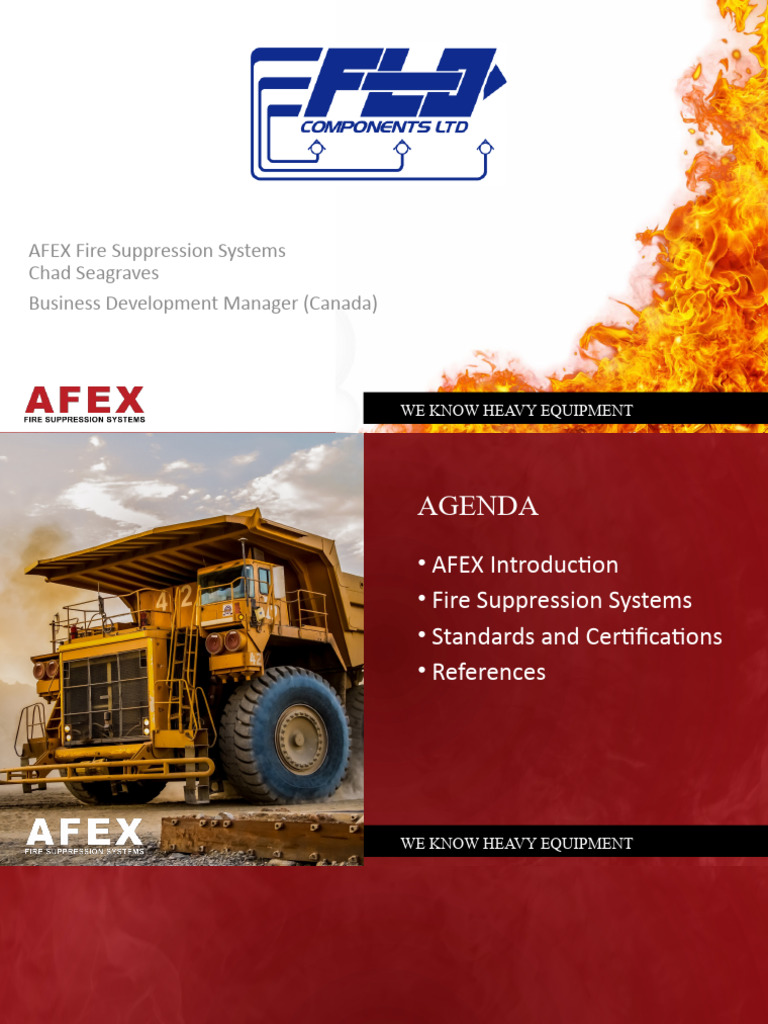 FLO
COMPONENTS LTD

AFEX Fire Suppression Systems
Chad Seagraves
Business Development Manager (Canada)

AFEX
FIRE SUPPRESSION SYSTEMS

WE KNOW HEAVY EQUIPMENT

42

AFEX
FIRE SUPPRESSION SYSTEMS

AGENDA

• AFEX Introduction
• Fire Suppression Systems
• Standards and Certifications
• References

WE KNOW HEAVY EQUIPMENT